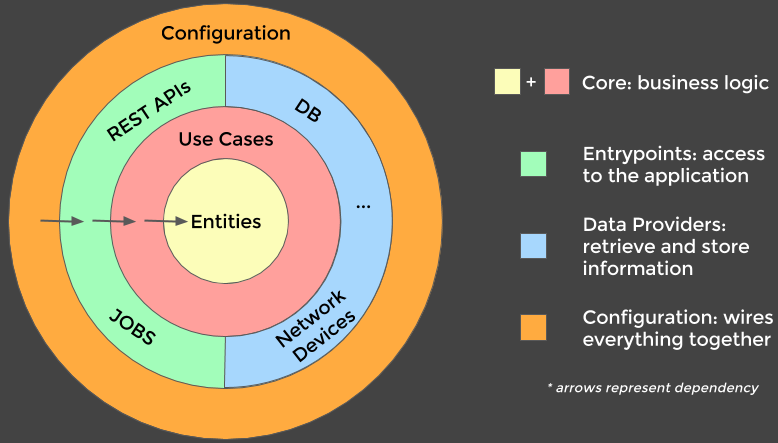 Configuration

REST APIs

DB

Use Cases

Entities

...

JOBS

Network Devices

+ Core: business logic

Entrypoints: access to the application

Data Providers: retrieve and store information

Configuration: wires everything together

* arrows represent dependency